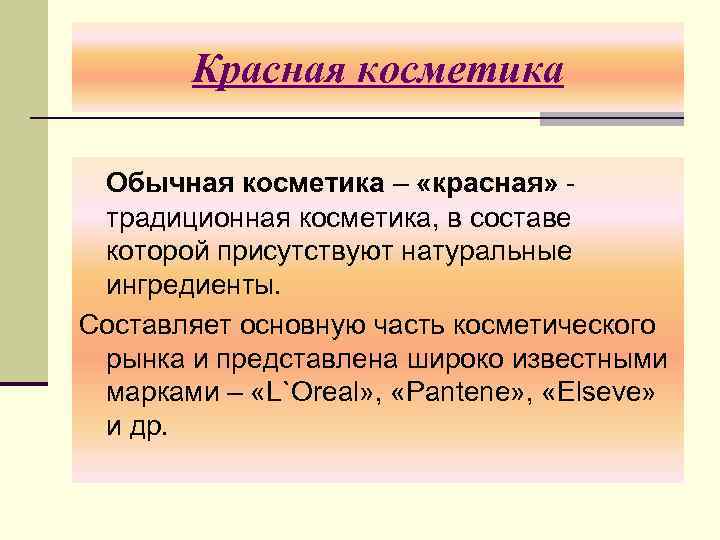 Красная косметика

Обычная косметика – «красная» - традиционная косметика, в составе которой присутствуют натуральные ингредиенты.

Составляет основную часть косметического рынка и представлена широко известными марками – «L`Oreal», «Pantene», «Elseve» и др.